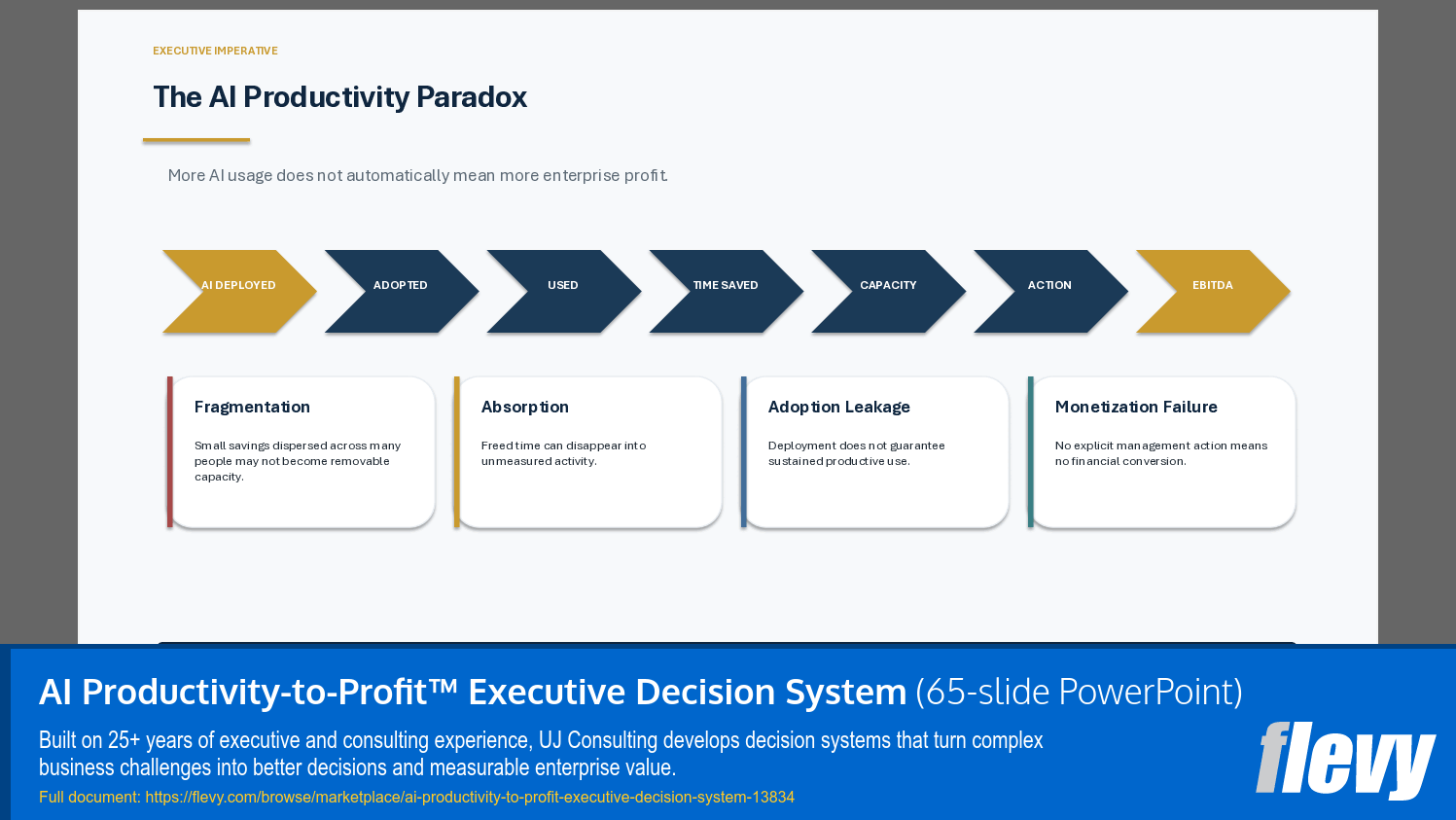 EXECUTIVE IMPERATIVE

The AI Productivity Paradox

More AI usage does not automatically mean more enterprise profit.

AI DEPLOYED
ADOPTED
USED
TIME SAVED
CAPACITY
ACTION
EBITDA

Fragmentation

Small savings dispersed across many people may not become removable capacity.

Absorption

Freed time can disappear into unmeasured activity.

Adoption Leakage

Deployment does not guarantee sustained productive use.

Monetization Failure

No explicit management action means no financial conversion.

AI Productivity-to-Profit™ Executive Decision System (65-slide PowerPoint)

Built on 25+ years of executive and consulting experience, UJ Consulting develops decision systems that turn complex business challenges into better decisions and measurable enterprise value.

Full document: https://flevy.com/browse/marketplace/ai-productivity-to-profit-executive-decision-system-13834

flevy